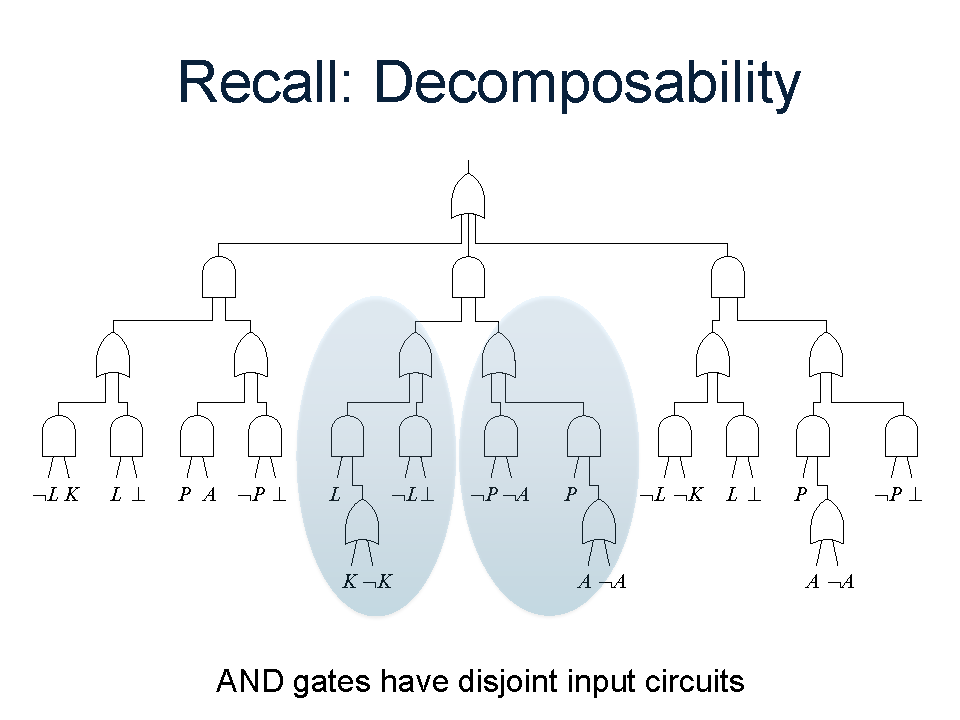 Recall: Decomposability

$\neg L$ $K$ $L$ $\perp$ $P$ $A$ $\neg P$ $\perp$ $L$ $\neg L$ $\perp$ $\neg P$ $\neg A$ $P$ $\neg L$ $\neg K$ $L$ $\perp$ $P$ $\neg P$ $\perp$

$K$ $\neg K$ $A$ $\neg A$ $A$ $\neg A$

AND gates have disjoint input circuits